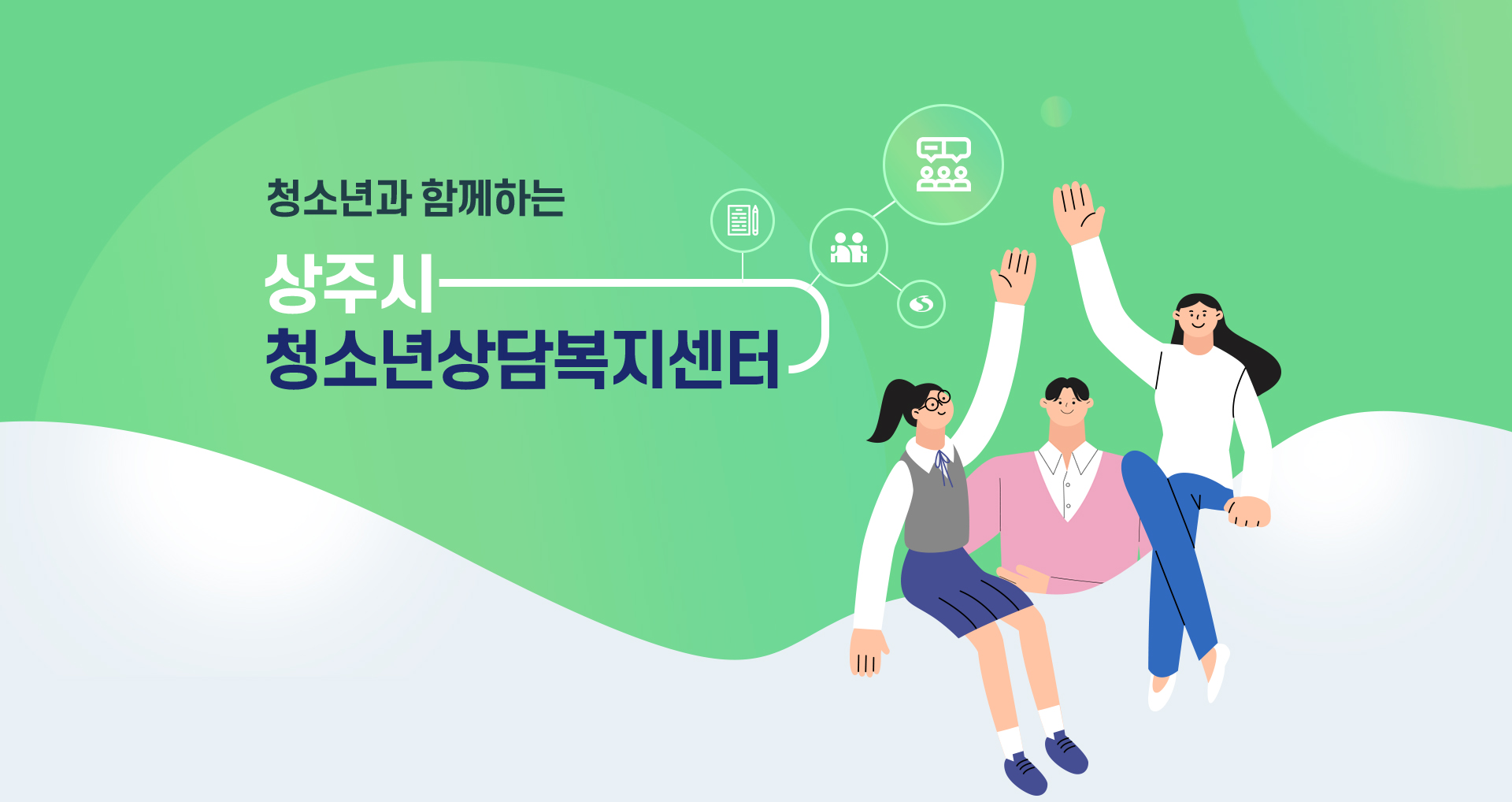 청소년과 함께하는

상주시
청소년상담복지센터